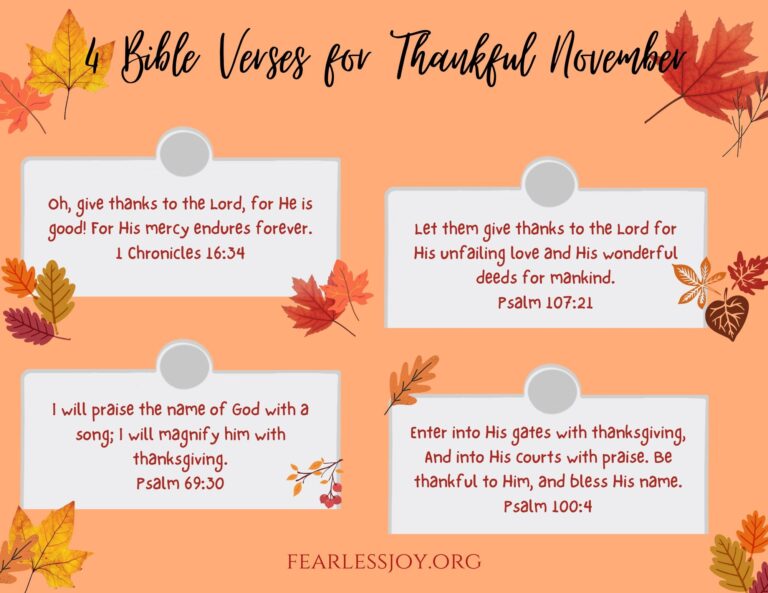 4 Bible Verses for Thankful November

Oh, give thanks to the Lord, for He is good! For His mercy endures forever.
1 Chronicles 16:34

Let them give thanks to the Lord for His unfailing love and His wonderful deeds for mankind.
Psalm 107:21

I will praise the name of God with a song; I will magnify him with thanksgiving.
Psalm 69:30

Enter into His gates with thanksgiving, And into His courts with praise. Be thankful to Him, and bless His name.
Psalm 100:4

FEARLESSJOY.ORG